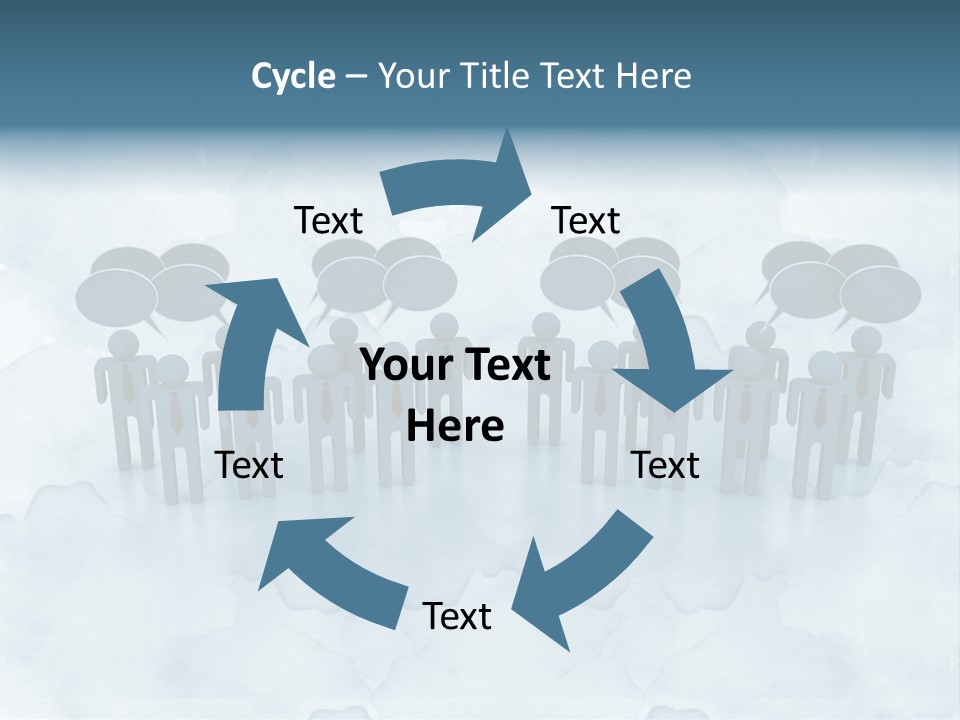 Cycle – Your Title Text Here

Text

Text

Your Text Here

Text

Text

Text